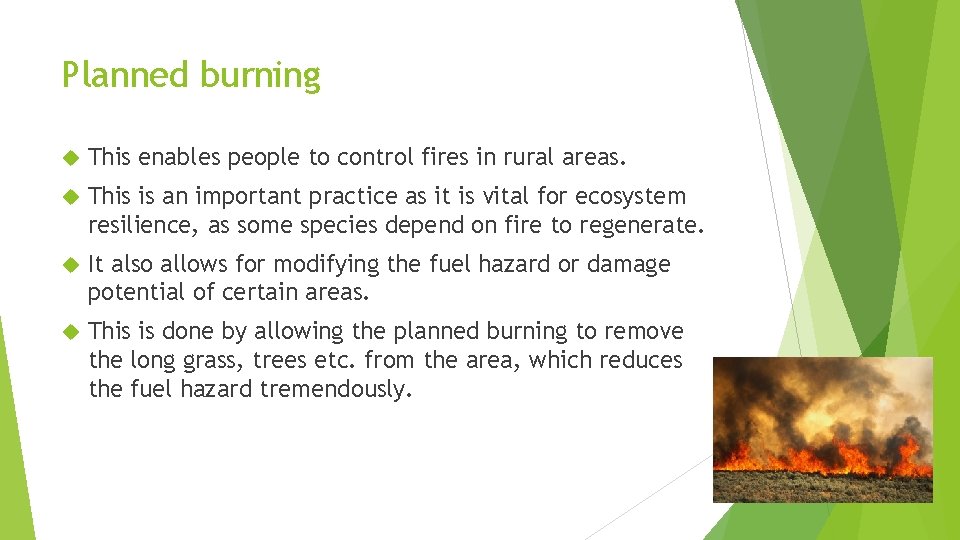 Planned burning

This enables people to control fires in rural areas.

This is an important practice as it is vital for ecosystem resilience, as some species depend on fire to regenerate.

It also allows for modifying the fuel hazard or damage potential of certain areas.

This is done by allowing the planned burning to remove the long grass, trees etc. from the area, which reduces the fuel hazard tremendously.